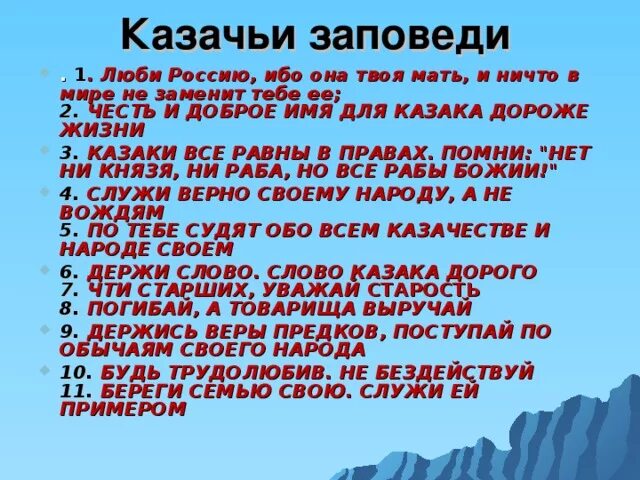 Казачьи заповеди

. 1. Люби Россию, ибо она твоя мать, и ничто в мире не заменит тебе ее;
2. ЧЕСТЬ И ДОБРОЕ ИМЯ ДЛЯ КАЗАКА ДОРОЖЕ ЖИЗНИ

3. КАЗАКИ ВСЕ РАВНЫ В ПРАВАХ. ПОМНИ: "НЕТ НИ КНЯЗЯ, НИ РАБА, НО ВСЕ РАБЫ БОЖИИ!"

4. СЛУЖИ ВЕРНО СВОЕМУ НАРОДУ, А НЕ ВОЖДЯМ
5. ПО ТЕБЕ СУДЯТ ОБО ВСЕМ КАЗАЧЕСТВЕ И НАРОДЕ СВОЕМ

6. ДЕРЖИ СЛОВО. СЛОВО КАЗАКА ДОРОГО
7. ЧТИ СТАРШИХ, УВАЖАЙ СТАРОСТЬ
8. ПОГИБАЙ, А ТОВАРИЩА ВЫРУЧАЙ

9. ДЕРЖИСЬ ВЕРЫ ПРЕДКОВ, ПОСТУПАЙ ПО ОБЫЧАЯМ СВОЕГО НАРОДА

10. БУДЬ ТРУДОЛЮБИВ. НЕ БЕЗДЕЙСТВУЙ
11. БЕРЕГИ СЕМЬЮ СВОЮ. СЛУЖИ ЕЙ ПРИМЕРОМ